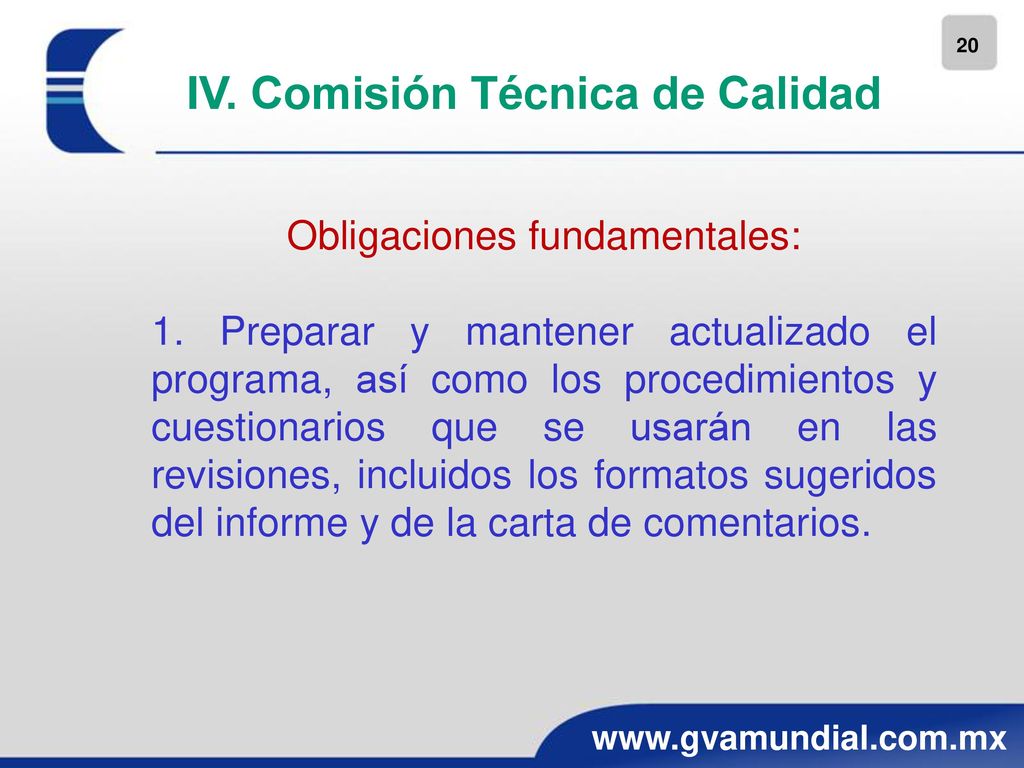 20

IV. Comisión Técnica de Calidad

Obligaciones fundamentales:

1. Preparar y mantener actualizado el programa, así como los procedimientos y cuestionarios que se usarán en las revisiones, incluidos los formatos sugeridos del informe y de la carta de comentarios.

www.gvamundial.com.mx